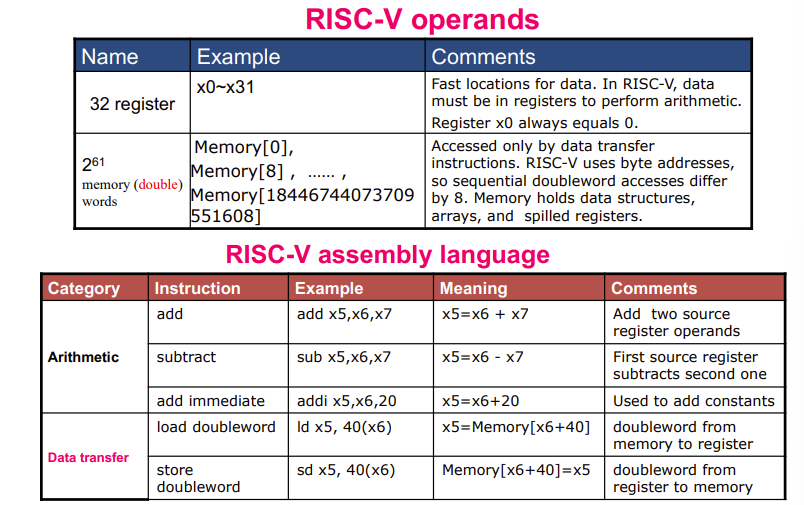 RISC-V operands

| Name | Example | Comments |
|---|---|---|
| 32 register | x0~x31 | Fast locations for data. In RISC-V, data must be in registers to perform arithmetic. Register x0 always equals 0. |
| $2^{61}$ memory (double) words | Memory[0], Memory[8] , ...... , Memory[18446744073709551608] | Accessed only by data transfer instructions. RISC-V uses byte addresses, so sequential doubleword accesses differ by 8. Memory holds data structures, arrays, and spilled registers. |

RISC-V assembly language

| Category | Instruction | Example | Meaning | Comments |
|---|---|---|---|---|
| Arithmetic | add | add x5,x6,x7 | x5=x6 + x7 | Add two source register operands |
| | subtract | sub x5,x6,x7 | x5=x6 - x7 | First source register subtracts second one |
| | add immediate | addi x5,x6,20 | x5=x6+20 | Used to add constants |
| Data transfer | load doubleword | ld x5, 40(x6) | x5=Memory[x6+40] | doubleword from memory to register |
| | store doubleword | sd x5, 40(x6) | Memory[x6+40]=x5 | doubleword from register to memory |